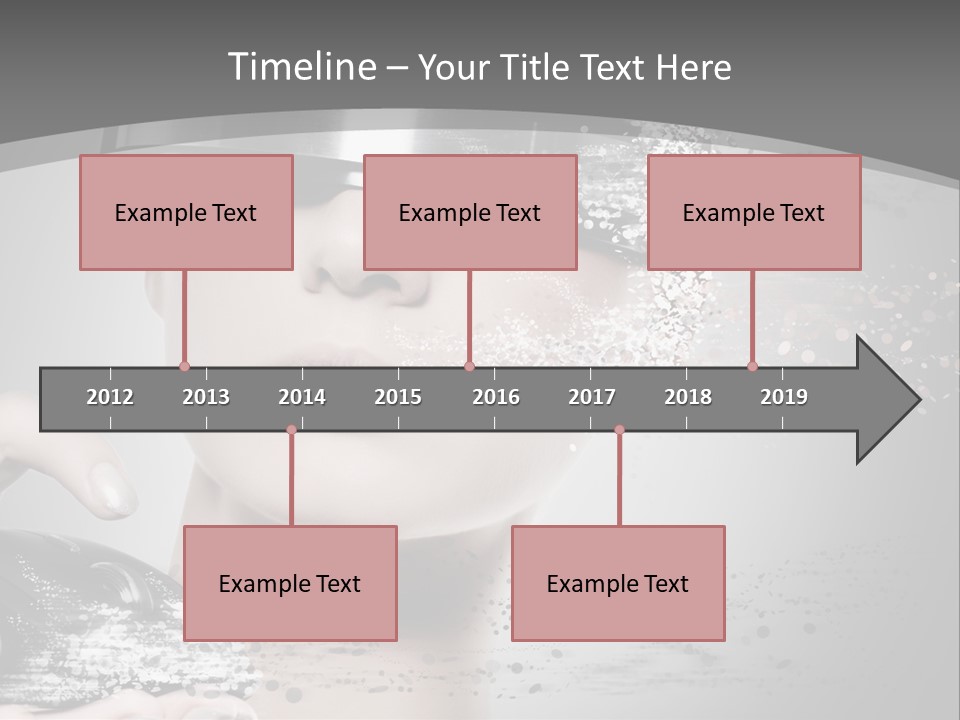 Timeline – Your Title Text Here

Example Text

Example Text

Example Text

2012 2013 2014 2015 2016 2017 2018 2019

Example Text

Example Text